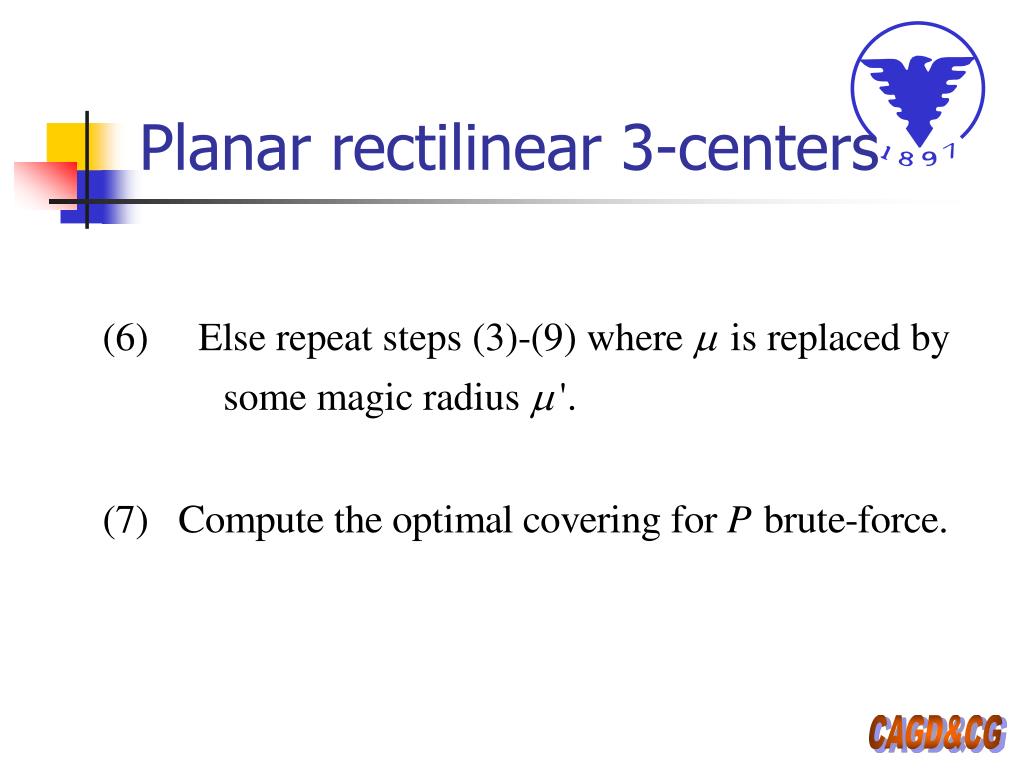 Planar rectilinear 3-centers

1891

(6) Else repeat steps (3)-(9) where $\mu$ is replaced by some magic radius $\mu'$.

(7) Compute the optimal covering for $P$ brute-force.

CAGD&CG